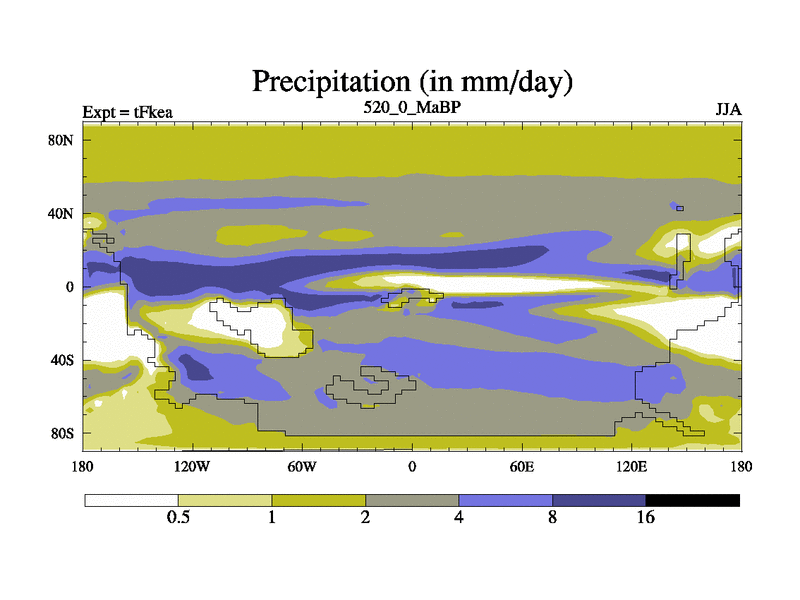 Precipitation (in mm/day)

Expt = tFkea

520_0_MaBP

JJA

80N

40N

0

40S

80S

180

120W

60W

0

60E

120E

180

0.5

1

2

4

8

16